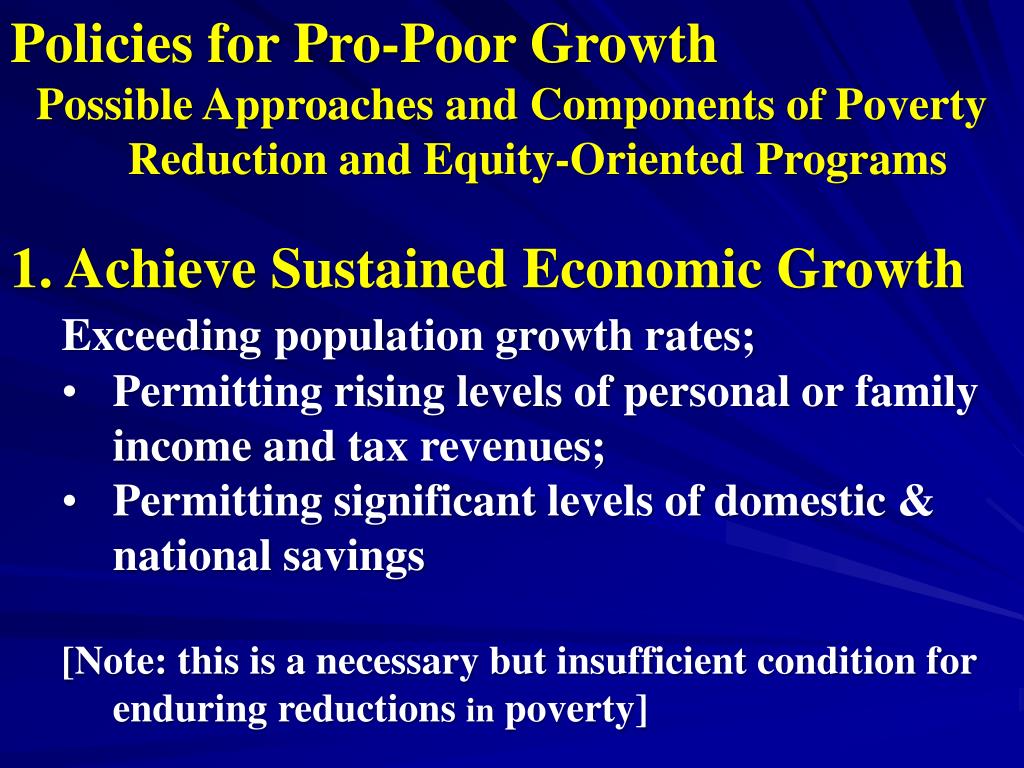 Policies for Pro-Poor Growth

Possible Approaches and Components of Poverty Reduction and Equity-Oriented Programs

1. Achieve Sustained Economic Growth

Exceeding population growth rates;

• Permitting rising levels of personal or family income and tax revenues;

• Permitting significant levels of domestic & national savings

[Note: this is a necessary but insufficient condition for enduring reductions in poverty]